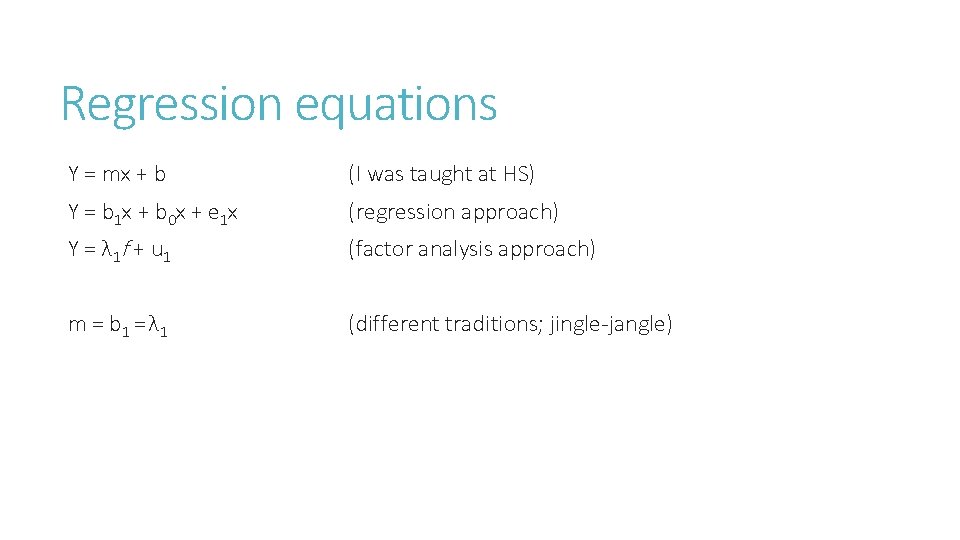 Regression equations

$Y = mx + b$ (I was taught at HS)

$Y = b_1x + b_0x + e_1x$ (regression approach)

$Y = \lambda_1 f + u_1$ (factor analysis approach)

$m = b_1 = \lambda_1$ (different traditions; jingle-jangle)